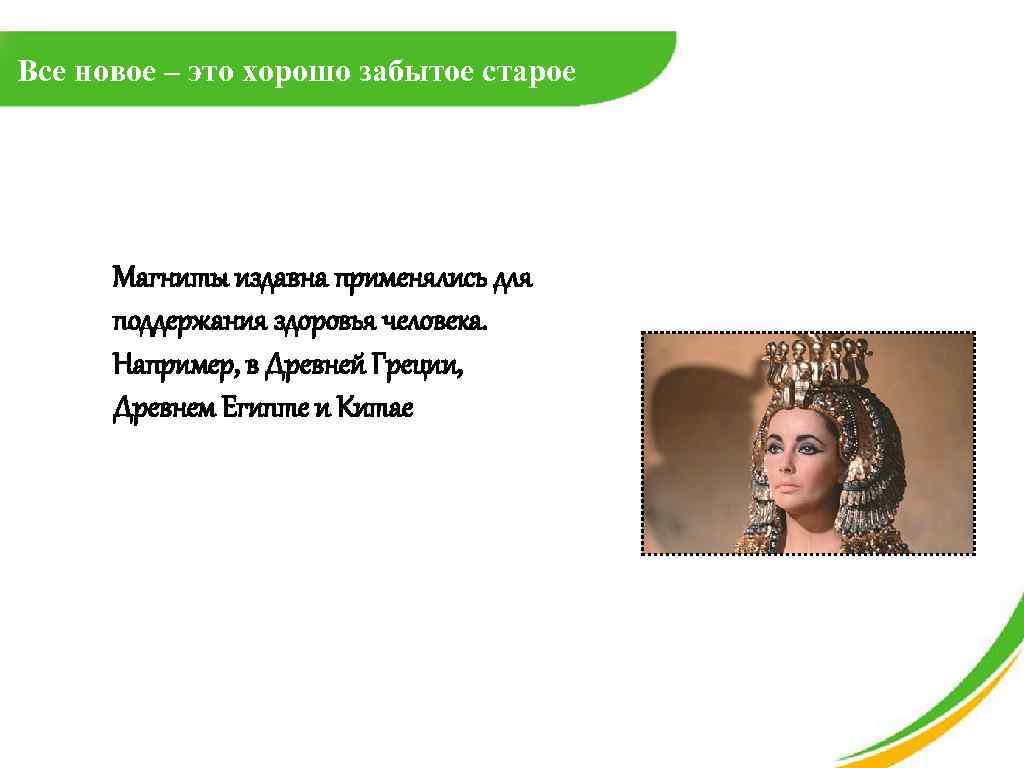 Все новое – это хорошо забытое старое

Магниты издавна применялись для поддержания здоровья человека. Например, в Древней Греции, Древнем Египте и Китае